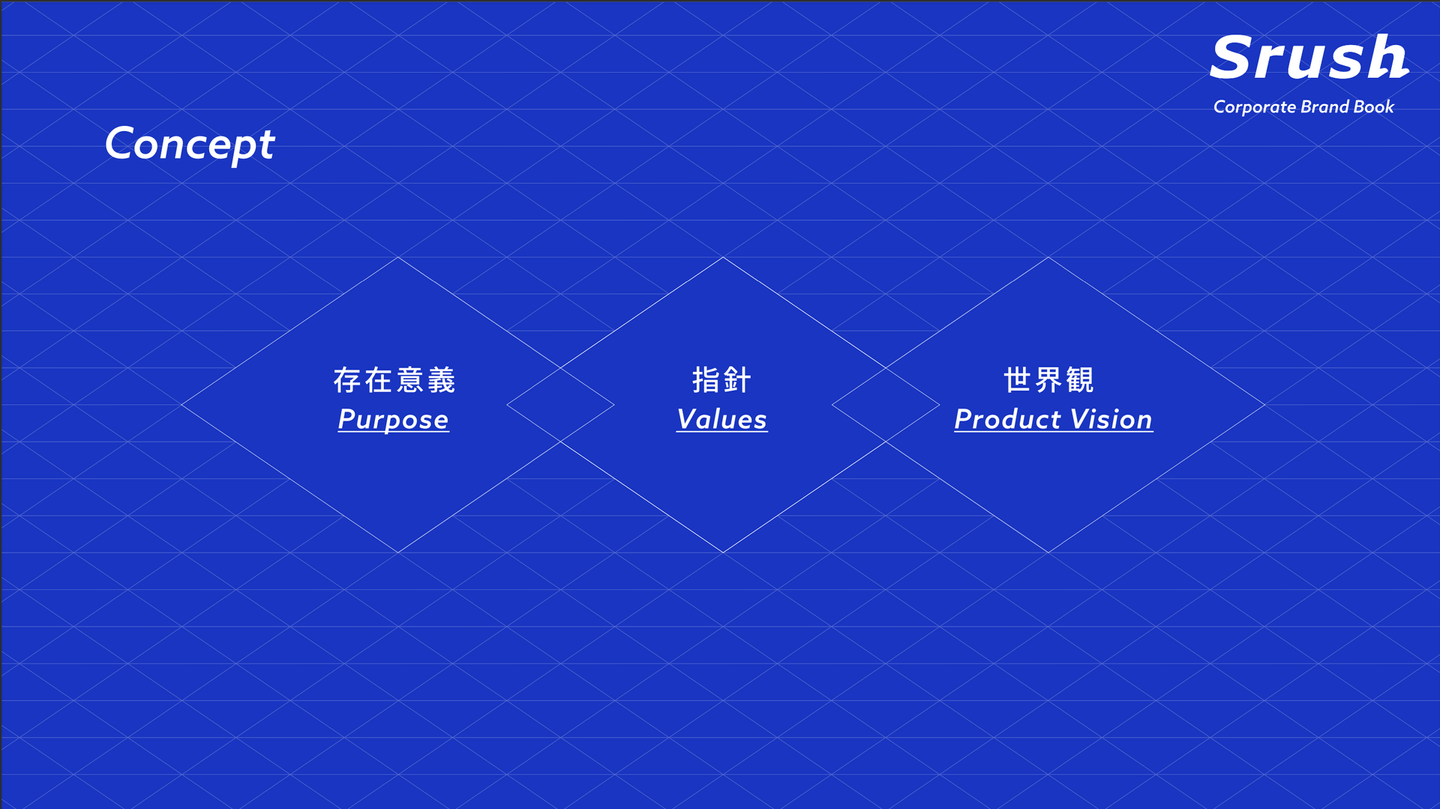 Srush
Corporate Brand Book

Concept

存在意義
Purpose

指針
Values

世界観
Product Vision